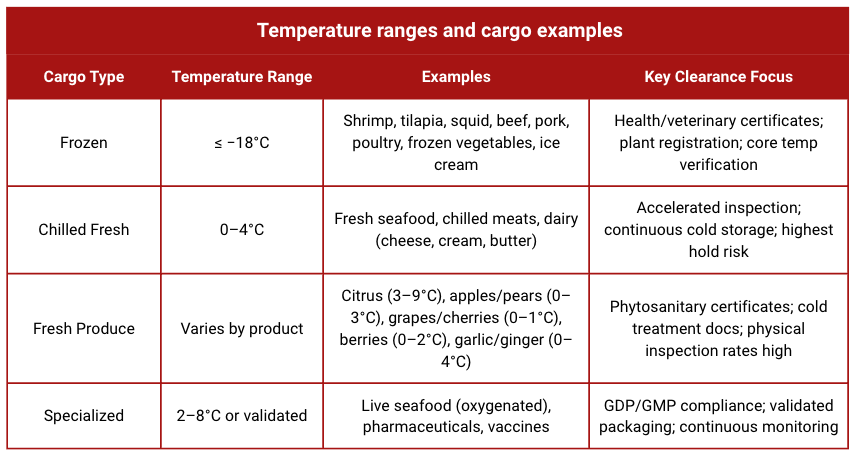 Temperature ranges and cargo examples

| Cargo Type | Temperature Range | Examples | Key Clearance Focus |
|---|---|---|---|
| Frozen | ≤ −18°C | Shrimp, tilapia, squid, beef, pork, poultry, frozen vegetables, ice cream | Health/veterinary certificates; plant registration; core temp verification |
| Chilled Fresh | 0–4°C | Fresh seafood, chilled meats, dairy (cheese, cream, butter) | Accelerated inspection; continuous cold storage; highest hold risk |
| Fresh Produce | Varies by product | Citrus (3–9°C), apples/pears (0–3°C), grapes/cherries (0–1°C), berries (0–2°C), garlic/ginger (0–4°C) | Phytosanitary certificates; cold treatment docs; physical inspection rates high |
| Specialized | 2–8°C or validated | Live seafood (oxygenated), pharmaceuticals, vaccines | GDP/GMP compliance; validated packaging; continuous monitoring |